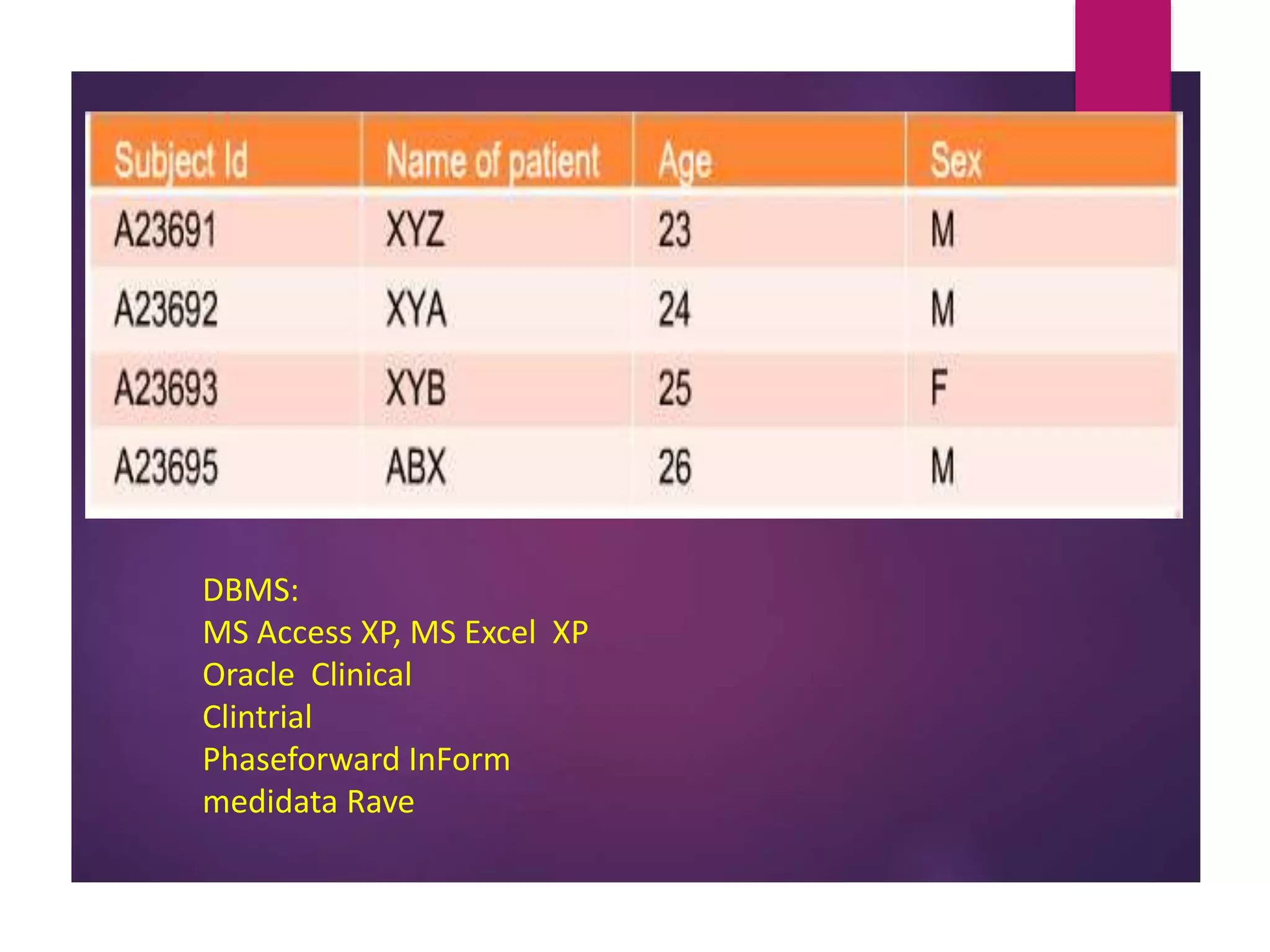 | Subject Id | Name of patient | Age | Sex |
|---|---|---|---|
| A23691 | XYZ | 23 | M |
| A23692 | XYA | 24 | M |
| A23693 | XYB | 25 | F |
| A23695 | ABX | 26 | M |

DBMS:
MS Access XP, MS Excel XP
Oracle Clinical
Clintrial
Phaseforward InForm
medidata Rave